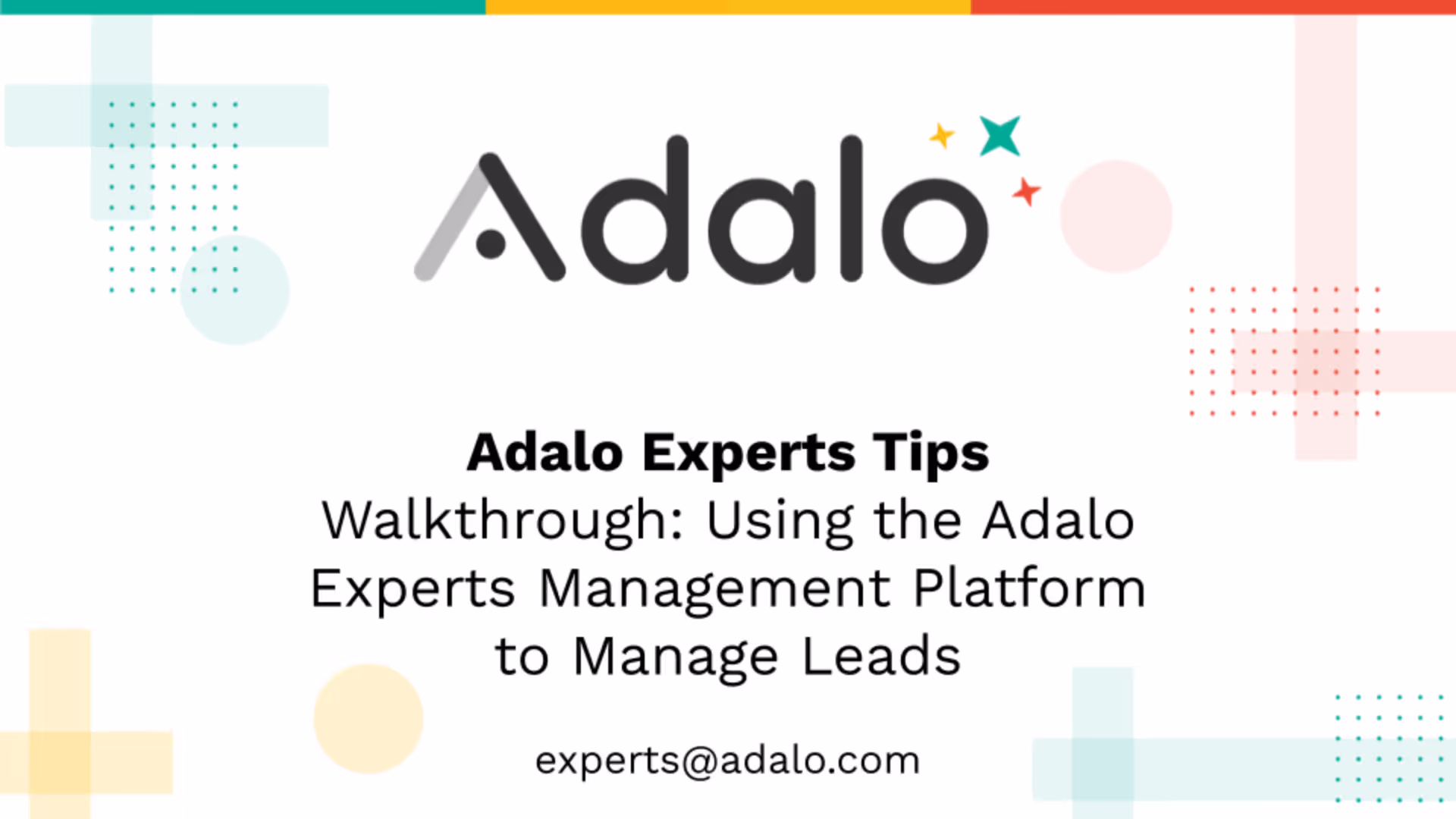 Adalo

Adalo Experts Tips
Walkthrough: Using the Adalo Experts Management Platform to Manage Leads

experts@adalo.com